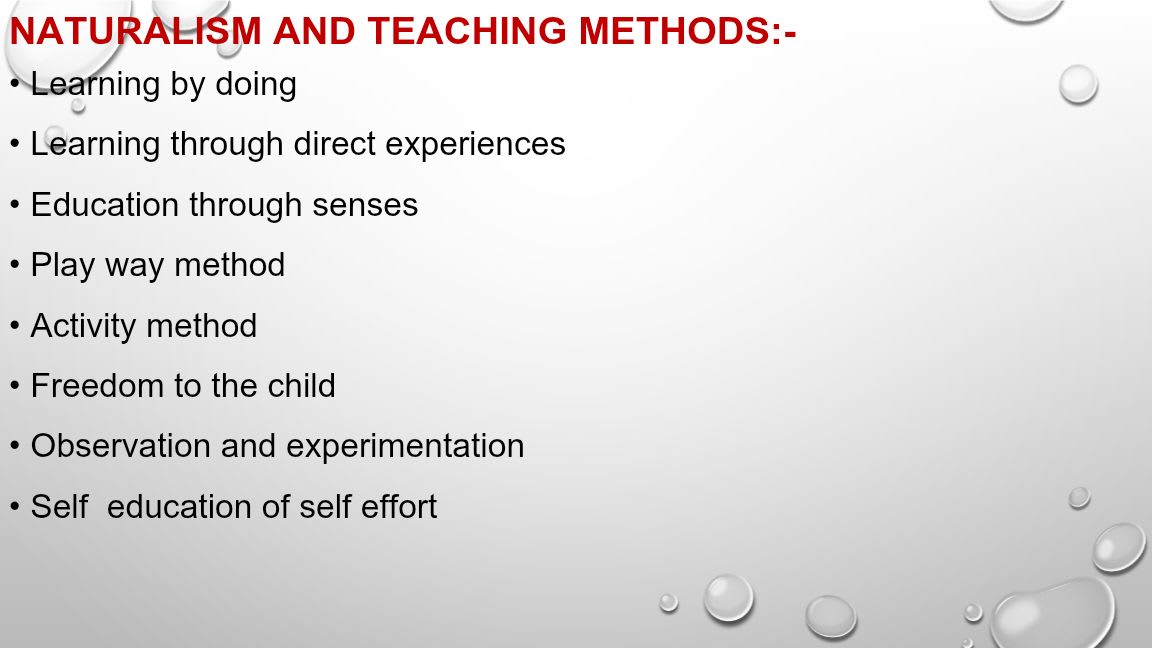 NATURALISM AND TEACHING METHODS:-

• Learning by doing

• Learning through direct experiences

• Education through senses

• Play way method

• Activity method

• Freedom to the child

• Observation and experimentation

• Self  education of self effort